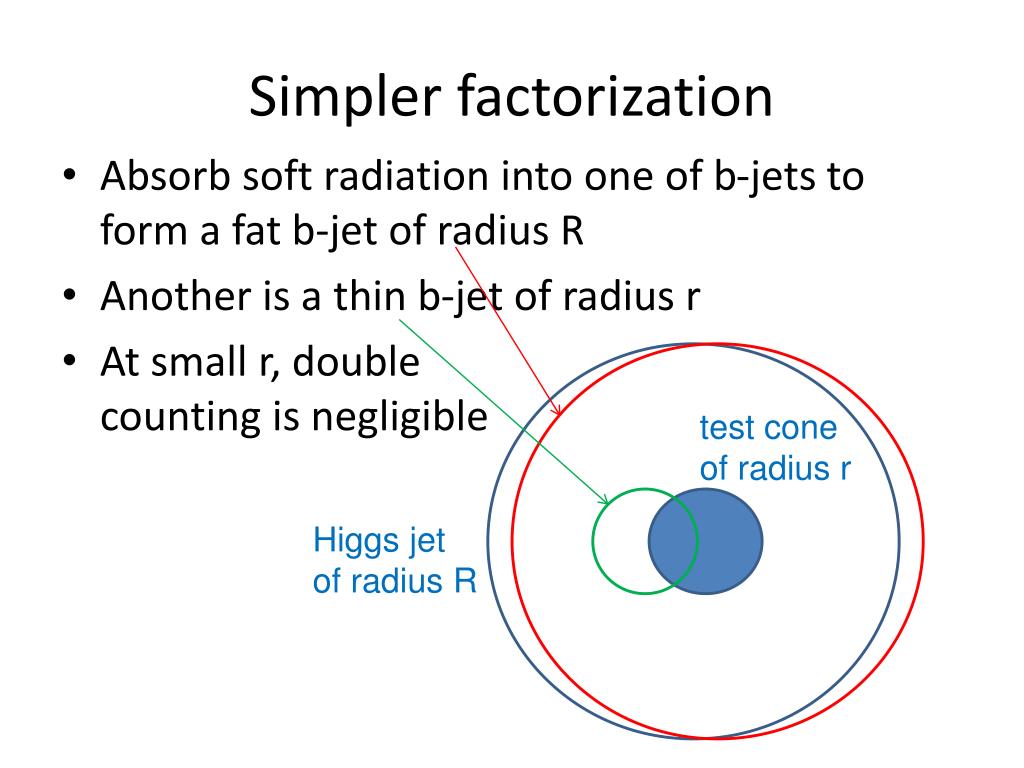 Simpler factorization

• Absorb soft radiation into one of b-jets to form a fat b-jet of radius R
• Another is a thin b-jet of radius r
• At small r, double counting is negligible

test cone of radius r

Higgs jet of radius R